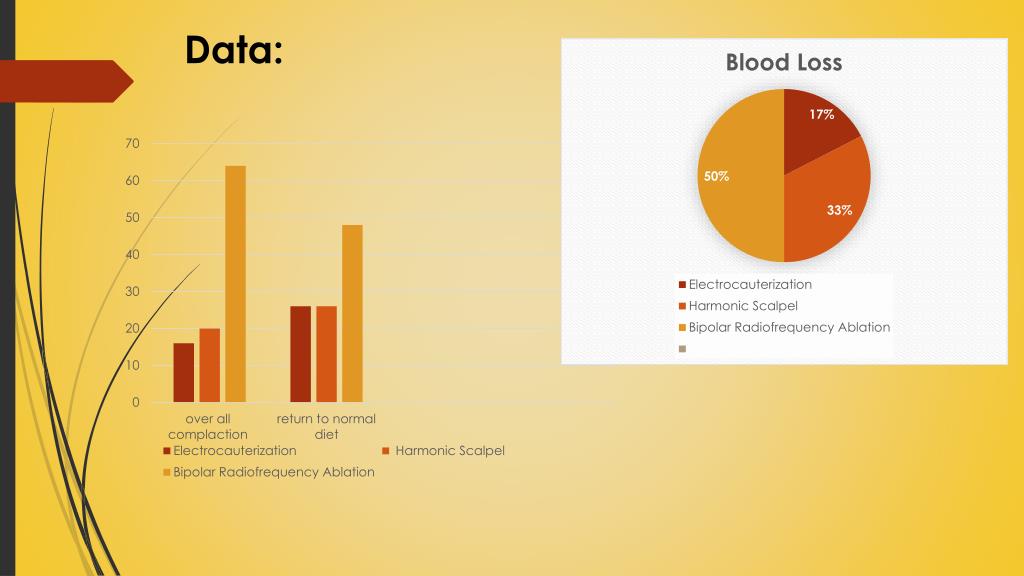 Data:

70
60
50
40
30
20
10
0

over all complaction
return to normal diet

Electrocauterization
Harmonic Scalpel
Bipolar Radiofrequency Ablation

Blood Loss

17%
33%
50%

Electrocauterization
Harmonic Scalpel
Bipolar Radiofrequency Ablation